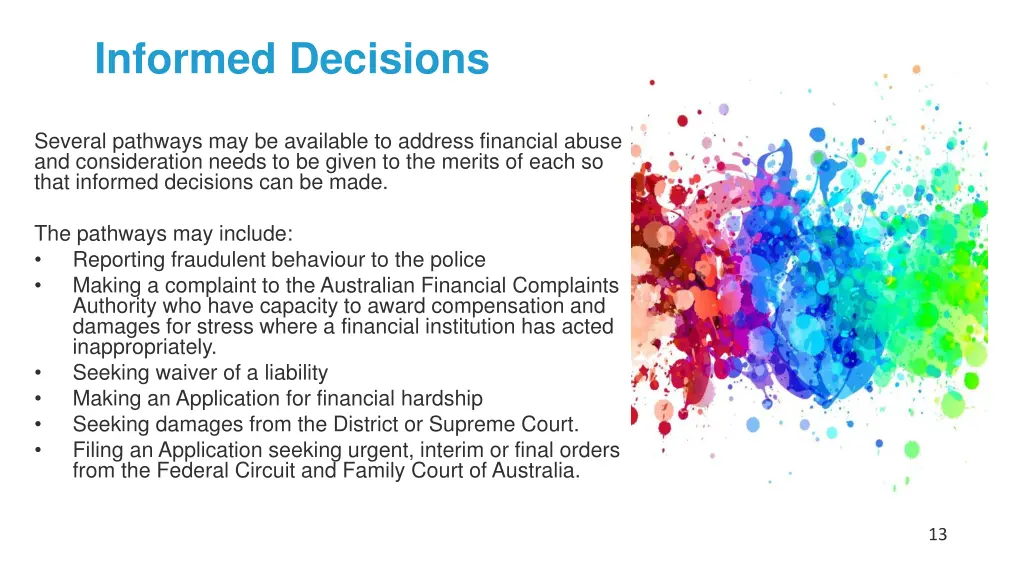 Informed Decisions

Several pathways may be available to address financial abuse and consideration needs to be given to the merits of each so that informed decisions can be made.

The pathways may include:
• Reporting fraudulent behaviour to the police
• Making a complaint to the Australian Financial Complaints Authority who have capacity to award compensation and damages for stress where a financial institution has acted inappropriately.
• Seeking waiver of a liability
• Making an Application for financial hardship
• Seeking damages from the District or Supreme Court.
• Filing an Application seeking urgent, interim or final orders from the Federal Circuit and Family Court of Australia.

13